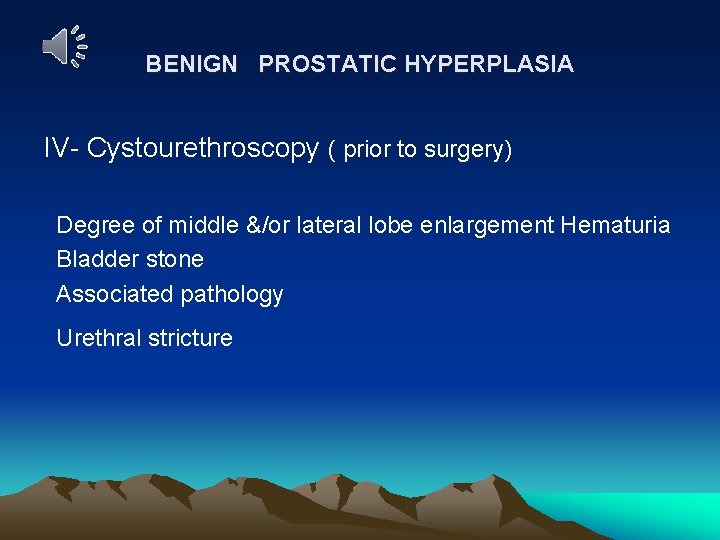 BENIGN PROSTATIC HYPERPLASIA

IV- Cystourethroscopy ( prior to surgery)

Degree of middle &/or lateral lobe enlargement Hematuria
Bladder stone
Associated pathology

Urethral stricture